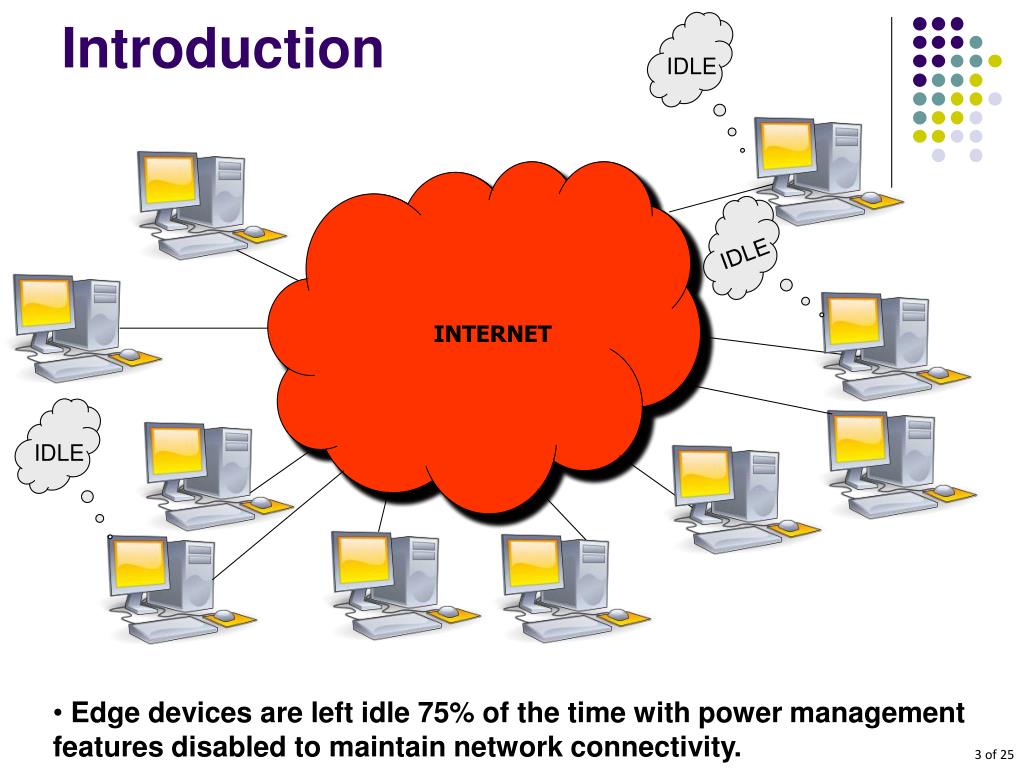 Introduction

IDLE

IDLE

INTERNET

IDLE

• Edge devices are left idle 75% of the time with power management features disabled to maintain network connectivity.

3 of 25